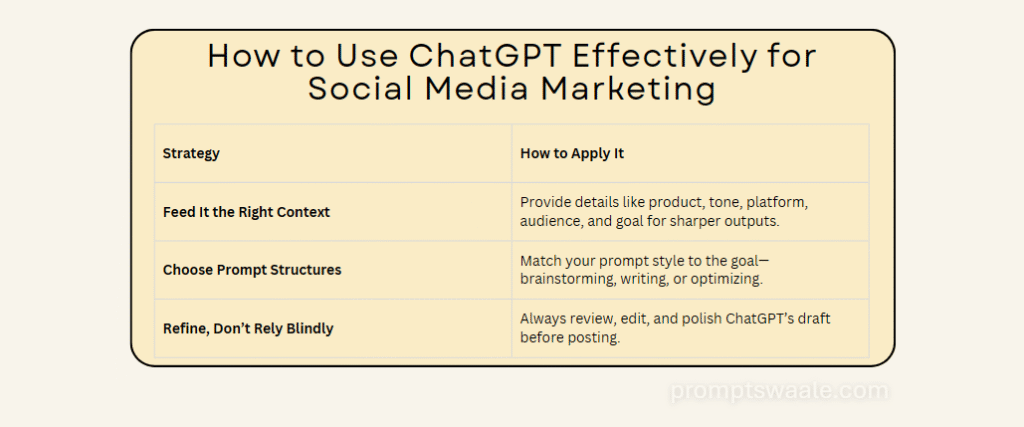 How to Use ChatGPT Effectively for Social Media Marketing

| Strategy | How to Apply It |
|---|---|
| Feed It the Right Context | Provide details like product, tone, platform, audience, and goal for sharper outputs. |
| Choose Prompt Structures | Match your prompt style to the goal—brainstorming, writing, or optimizing. |
| Refine, Don't Rely Blindly | Always review, edit, and polish ChatGPT's draft before posting. |

promptswaale.com